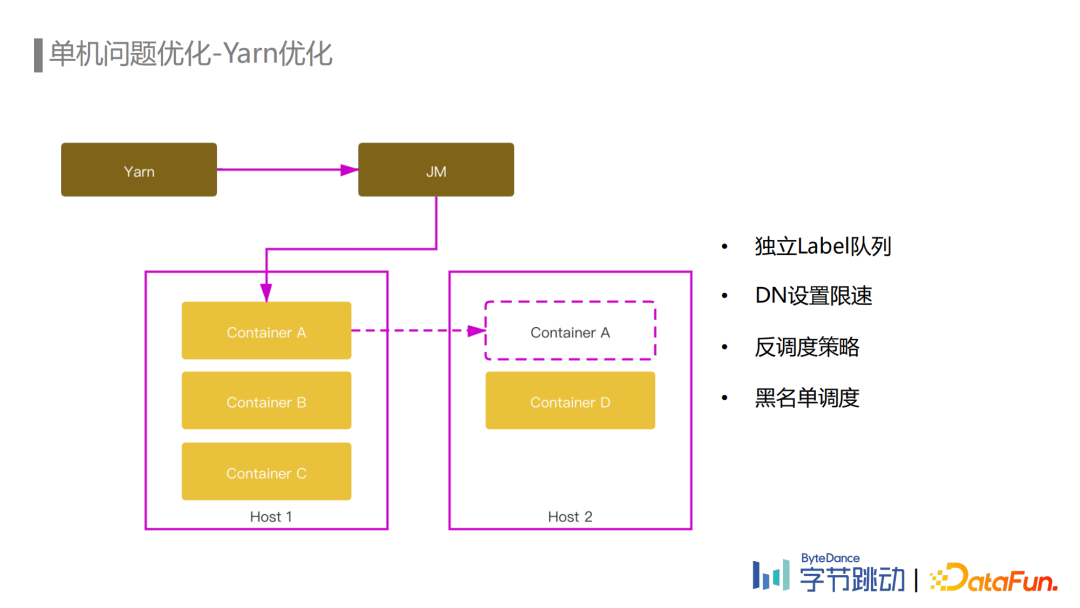 单机问题优化-Yarn优化

Yarn

JM

Container A

Container B

Container C

Host 1

Container A

Container D

Host 2

• 独立Label队列
• DN设置限速
• 反调度策略
• 黑名单调度

ByteDance 字节跳动 | DataFun.